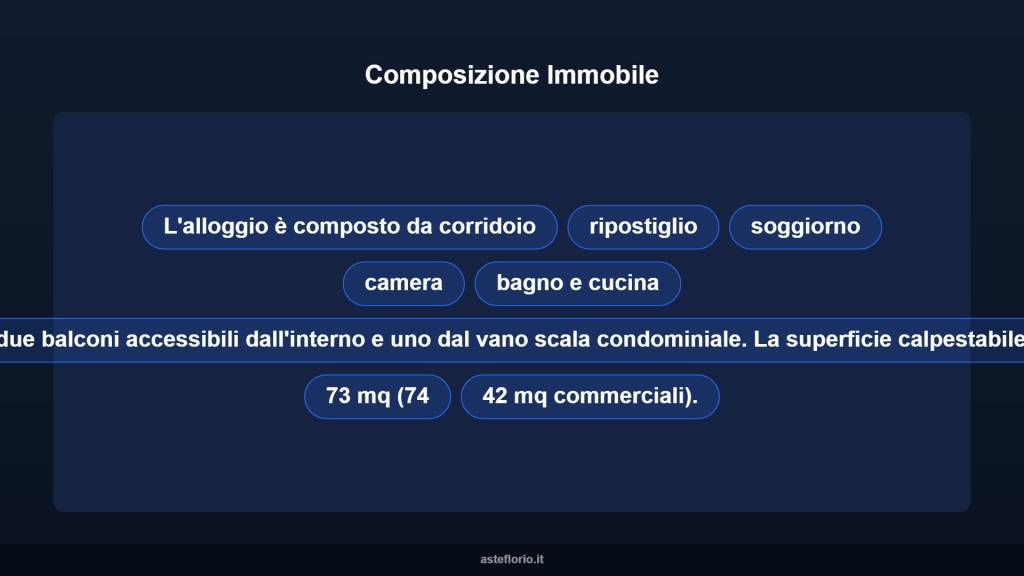 Composizione Immobile

L'alloggio è composto da corridoio

ripostiglio

soggiorno

camera

bagno e cucina

due balconi accessibili dall'interno e uno dal vano scala condominiale. La superficie calpestabile

73 mq (74

42 mq commerciali).

asteflorio.it